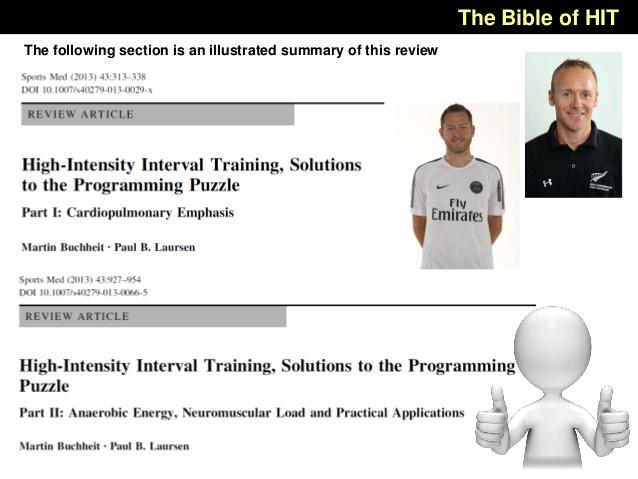 The Bible of HIT

The following section is an illustrated summary of this review

Sports Med (2013) 43:313–338
DOI 10.1007/s40279-013-0029-x

REVIEW ARTICLE

High-Intensity Interval Training, Solutions to the Programming Puzzle

Part I: Cardiopulmonary Emphasis

Martin Buchheit · Paul B. Laursen

Fly Emirates

Sports Med (2013) 43:927–954
DOI 10.1007/s40279-013-0066-5

REVIEW ARTICLE

High-Intensity Interval Training, Solutions to the Programming Puzzle

Part II: Anaerobic Energy, Neuromuscular Load and Practical Applications

Martin Buchheit · Paul B. Laursen